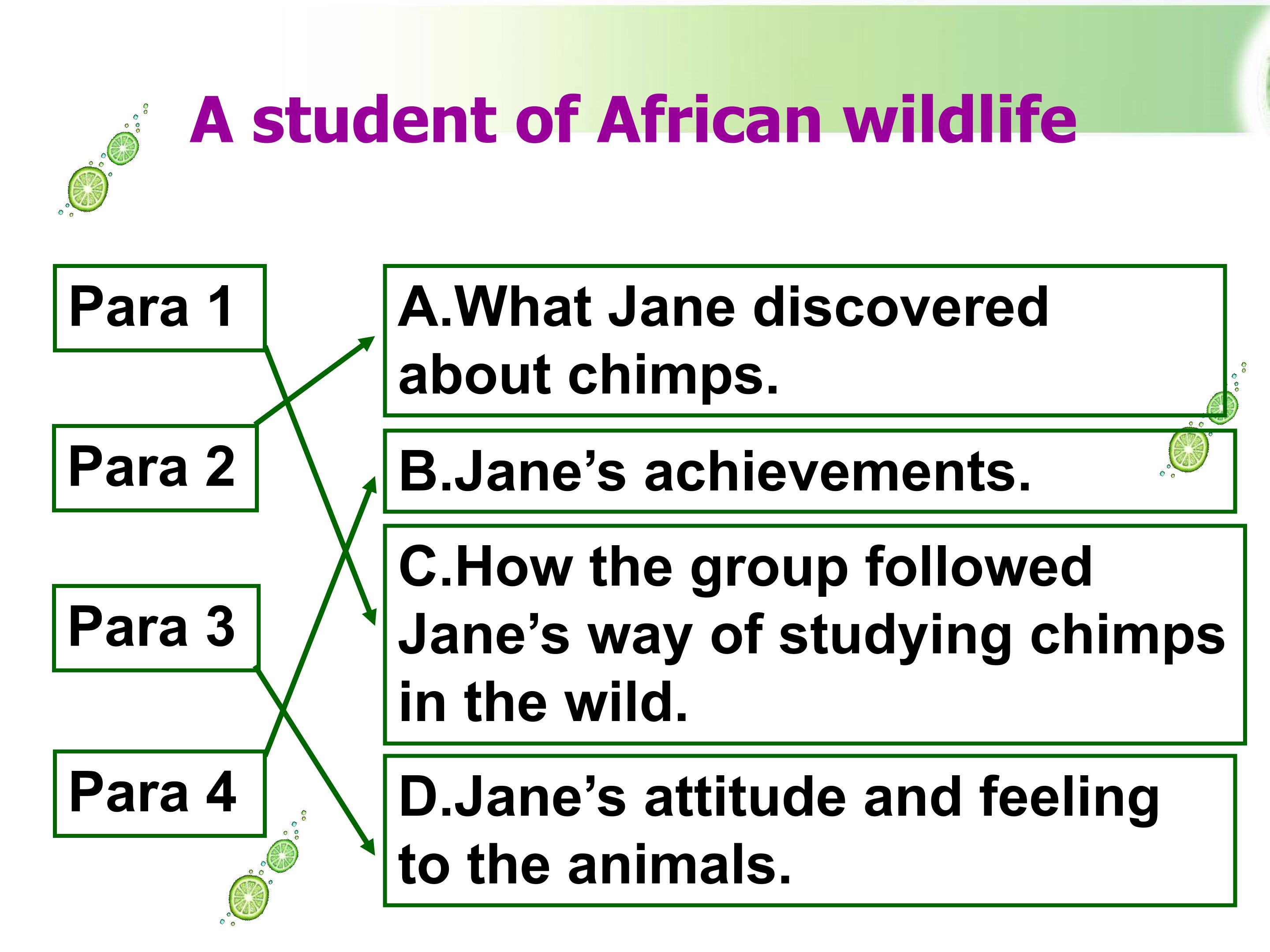 A student of African wildlife

Para 1

Para 2

Para 3

Para 4

A.What Jane discovered about chimps.

B.Jane's achievements.

C.How the group followed Jane's way of studying chimps in the wild.

D.Jane's attitude and feeling to the animals.